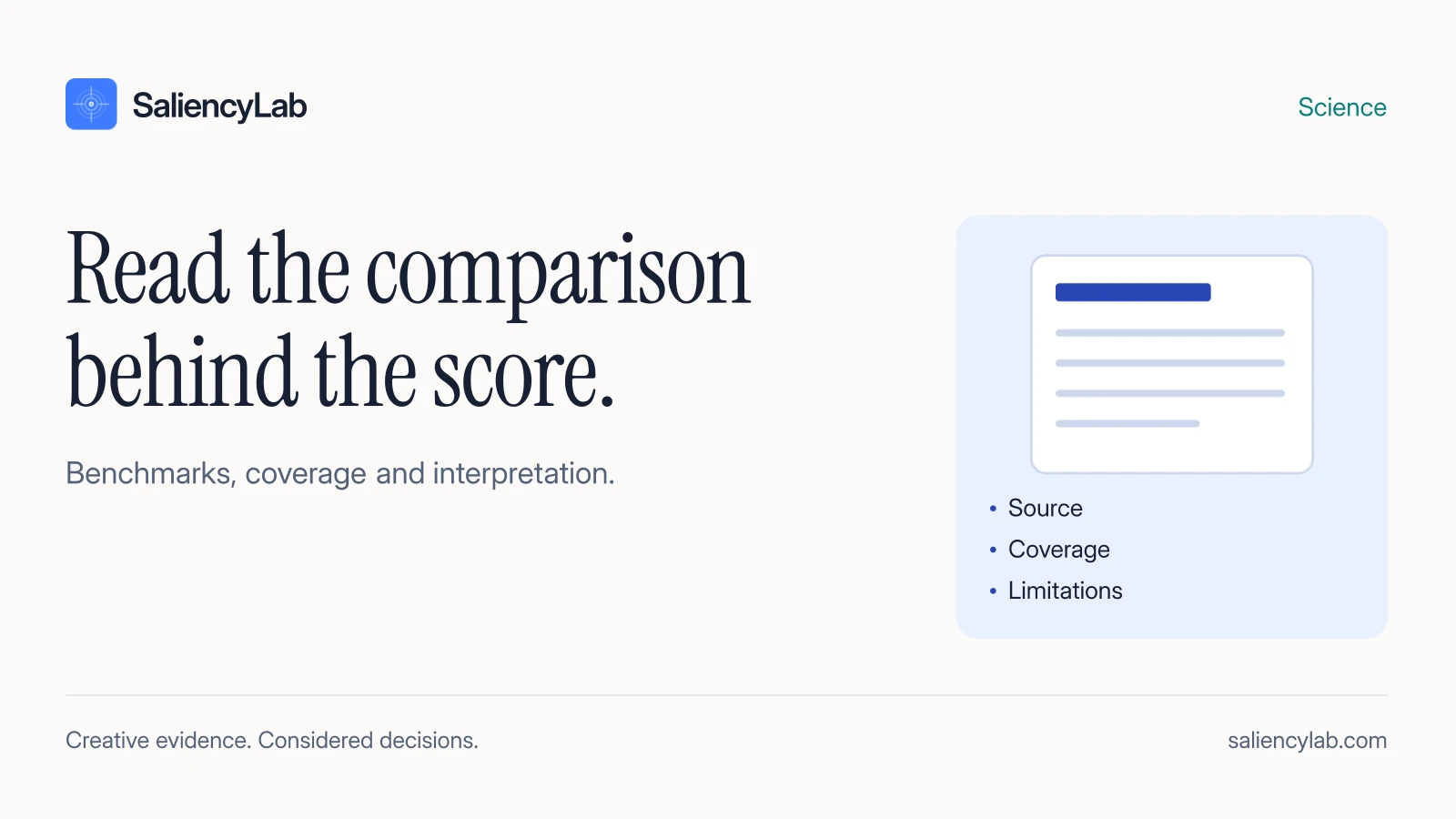 SaliencyLab

Science

Read the comparison behind the score.

Benchmarks, coverage and interpretation.

• Source
• Coverage
• Limitations

Creative evidence. Considered decisions.

saliencylab.com